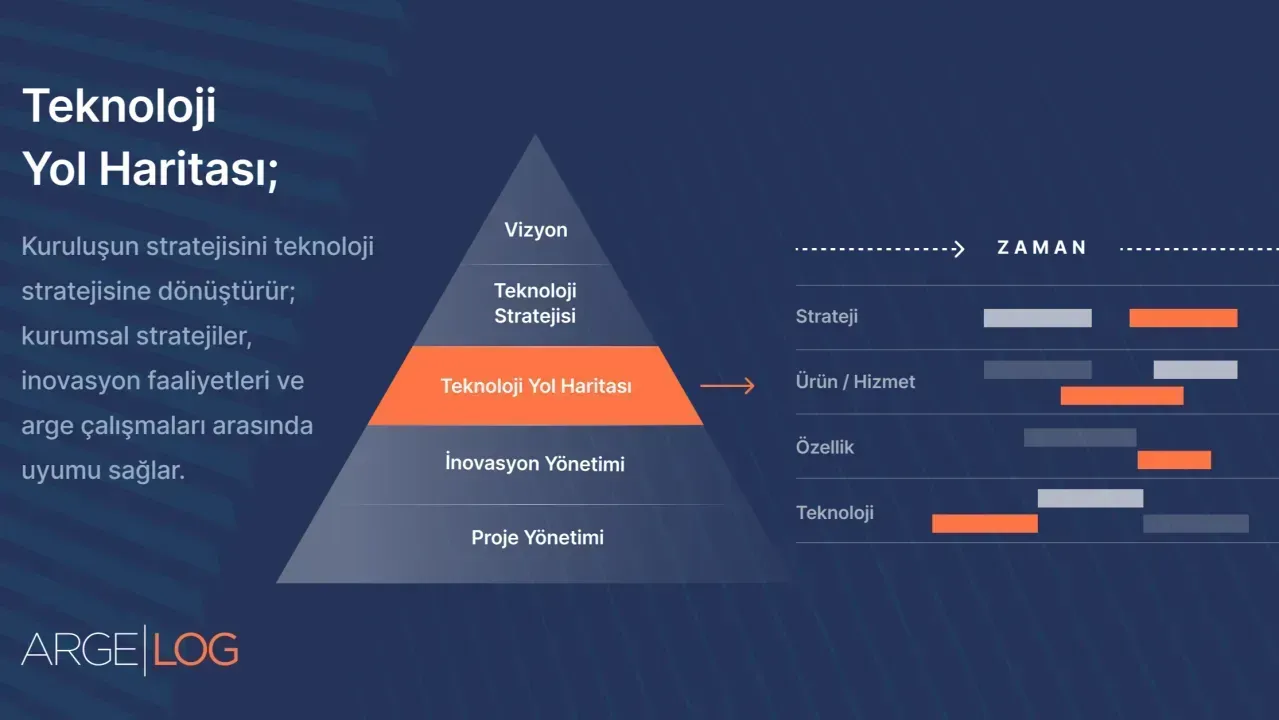 Teknoloji Yol Haritası;

Kuruluşun stratejisini teknoloji stratejisine dönüştürür; kurumsal stratejiler, inovasyon faaliyetleri ve arge çalışmaları arasında uyumu sağlar.

Vizyon

Teknoloji Stratejisi

Teknoloji Yol Haritası

İnovasyon Yönetimi

Proje Yönetimi

ZAMAN

Strateji

Ürün / Hizmet

Özellik

Teknoloji

ARGE|LOG